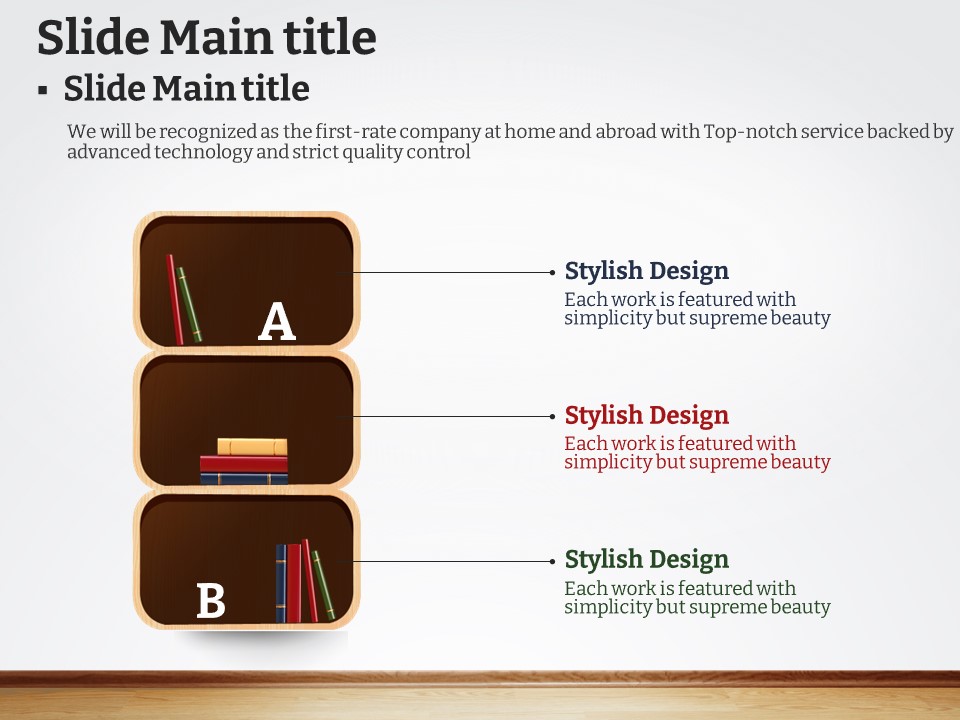 Slide Main title

▪ Slide Main title

We will be recognized as the first-rate company at home and abroad with Top-notch service backed by advanced technology and strict quality control

A

B

Stylish Design
Each work is featured with simplicity but supreme beauty

Stylish Design
Each work is featured with simplicity but supreme beauty

Stylish Design
Each work is featured with simplicity but supreme beauty